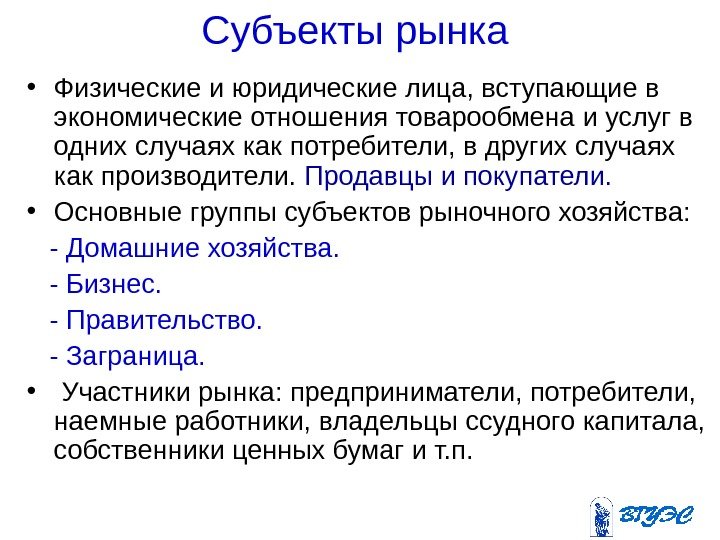 Субъекты рынка

• Физические и юридические лица, вступающие в экономические отношения товарообмена и услуг в одних случаях как потребители, в других случаях как производители. Продавцы и покупатели.

• Основные группы субъектов рыночного хозяйства:

- Домашние хозяйства.

- Бизнес.

- Правительство.

- Заграница.

• Участники рынка: предприниматели, потребители, наемные работники, владельцы ссудного капитала, собственники ценных бумаг и т.п.

ВГУЭС